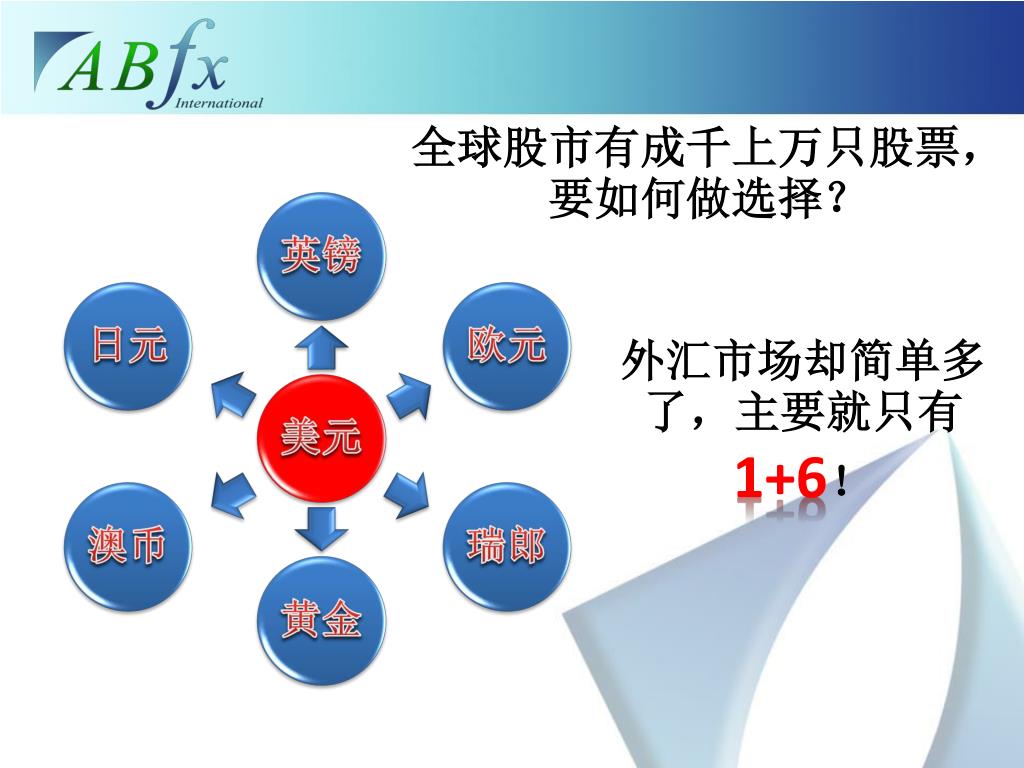 ABfx International

全球股市有成千上万只股票，要如何做选择？

英镑

日元

欧元

美元

澳币

瑞郎

黄金

外汇市场却简单多了，主要就只有

1+6！